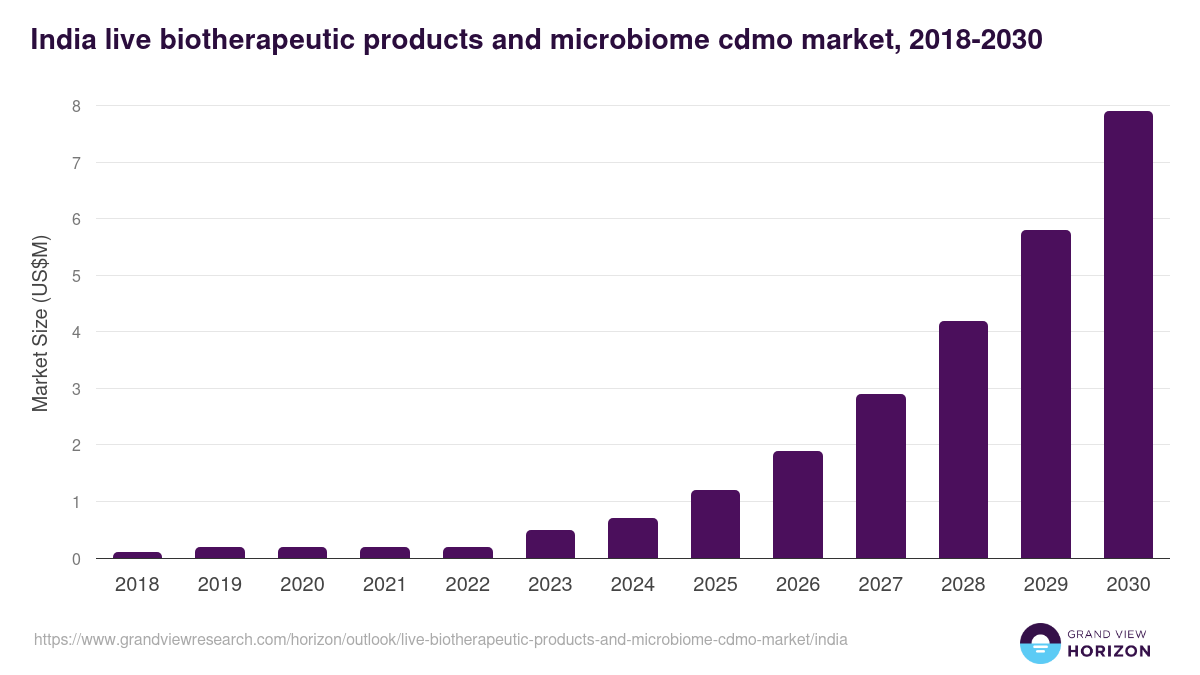 India live biotherapeutic products and microbiome cdmo market, 2018-2030

Market Size (US$M)

8
7
6
5
4
3
2
1
0

2018 2019 2020 2021 2022 2023 2024 2025 2026 2027 2028 2029 2030

https://www.grandviewresearch.com/horizon/outlook/live-biotherapeutic-products-and-microbiome-cdmo-market/india

GRAND VIEW
HORIZON